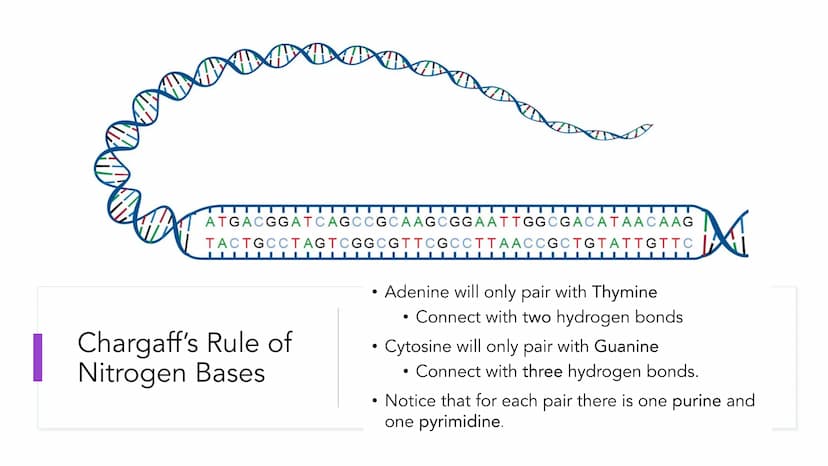 ATGACGGATCAGCCGCAAGCGGAATTGGCGACATAACAAG
TACTGCCTAGTCGGCGTTCGCCTTAACCGCTGTATTGTTC

Chargaff's Rule of Nitrogen Bases

• Adenine will only pair with Thymine
  • Connect with two hydrogen bonds
• Cytosine will only pair with Guanine
  • Connect with three hydrogen bonds.
• Notice that for each pair there is one purine and one pyrimidine.